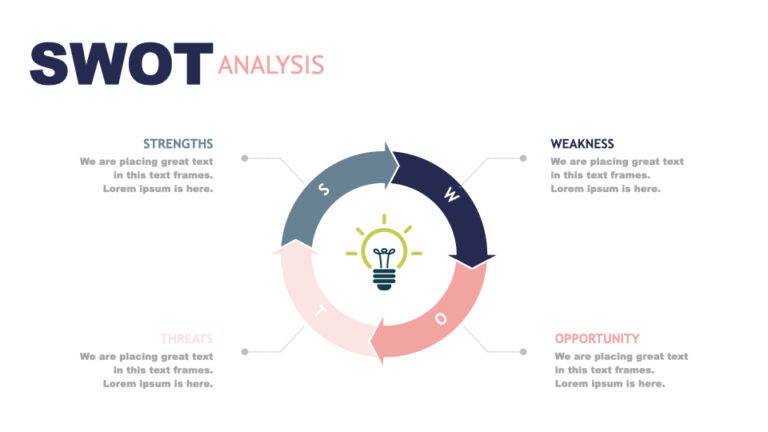 SWOT ANALYSIS

STRENGTHS
We are placing great text in this text frames. Lorem ipsum is here.

WEAKNESS
We are placing great text in this text frames. Lorem ipsum is here.

S

W

O

T

THREATS
We are placing great text in this text frames. Lorem ipsum is here.

OPPORTUNITY
We are placing great text in this text frames. Lorem ipsum is here.